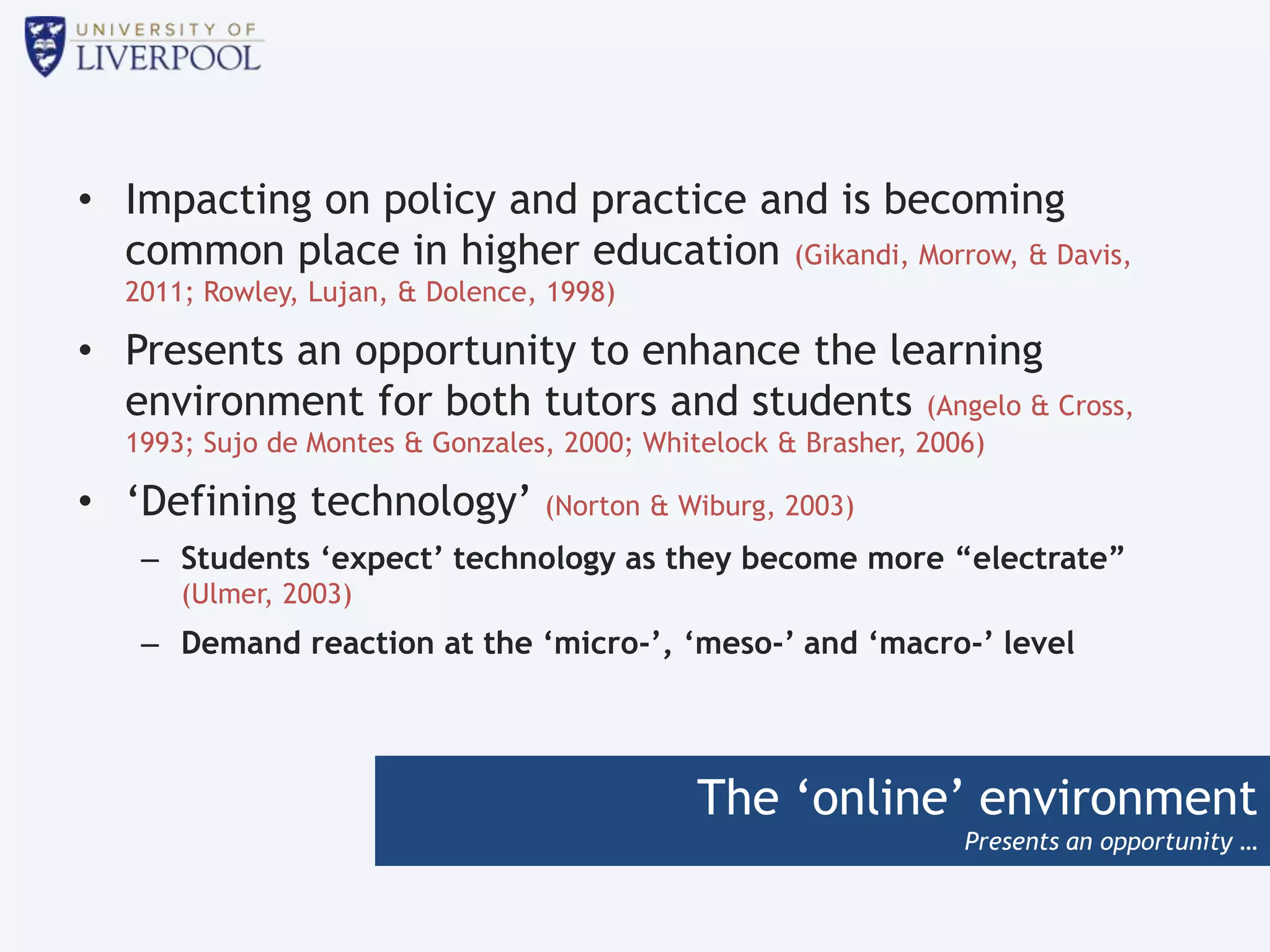 UNIVERSITY OF
LIVERPOOL

• Impacting on policy and practice and is becoming common place in higher education (Gikandi, Morrow, & Davis, 2011; Rowley, Lujan, & Dolence, 1998)

• Presents an opportunity to enhance the learning environment for both tutors and students (Angelo & Cross, 1993; Sujo de Montes & Gonzales, 2000; Whitelock & Brasher, 2006)

• ‘Defining technology’ (Norton & Wiburg, 2003)

– Students ‘expect’ technology as they become more “electrate” (Ulmer, 2003)

– Demand reaction at the ‘micro-’, ‘meso-’ and ‘macro-’ level

The ‘online’ environment
Presents an opportunity …